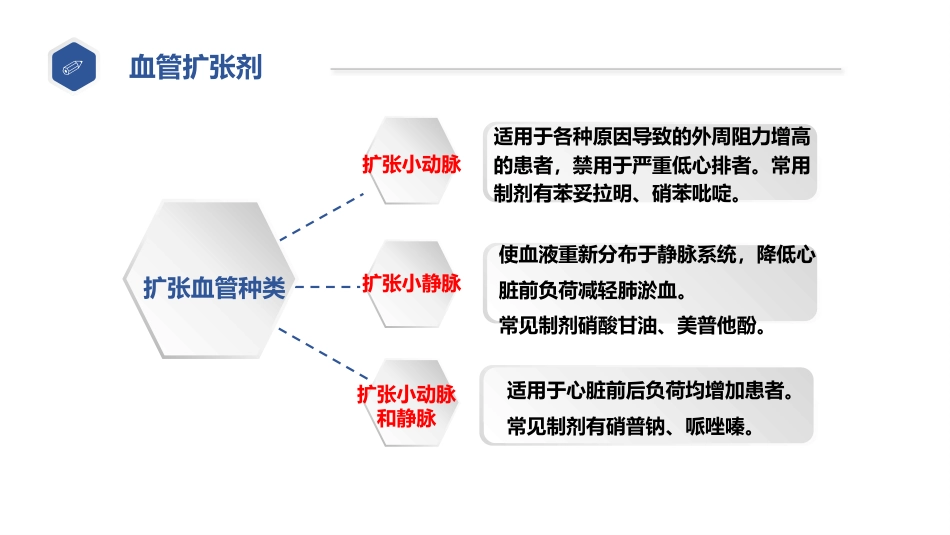 血管扩张剂

扩张血管种类

扩张小动脉

适用于各种原因导致的外周阻力增高的患者，禁用于严重低心排者。常用制剂有苯妥拉明、硝苯吡啶。

扩张小静脉

使血液重新分布于静脉系统，降低心脏前负荷减轻肺淤血。
常见制剂硝酸甘油、美普他酚。

扩张小动脉和静脉

适用于心脏前后负荷均增加患者。
常见制剂有硝普钠、哌唑嗪。